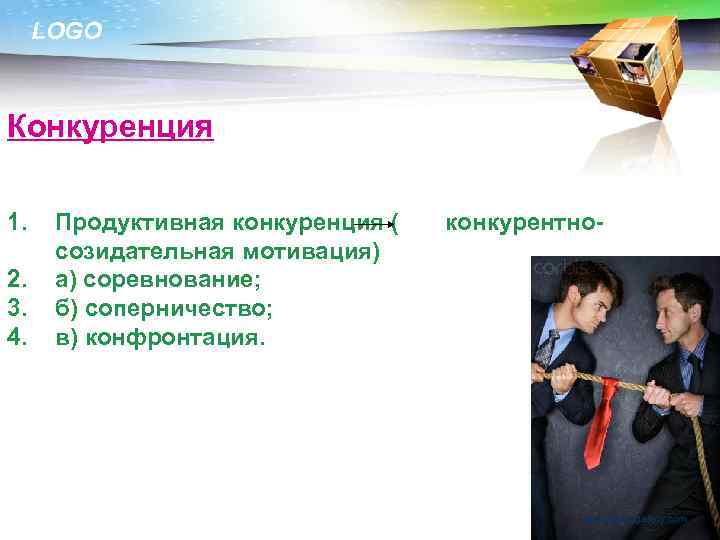 LOGO

Конкуренция

1. Продуктивная конкуренция ( конкурентно-созидательная мотивация)
2. а) соревнование;
3. б) соперничество;
4. в) конфронтация.